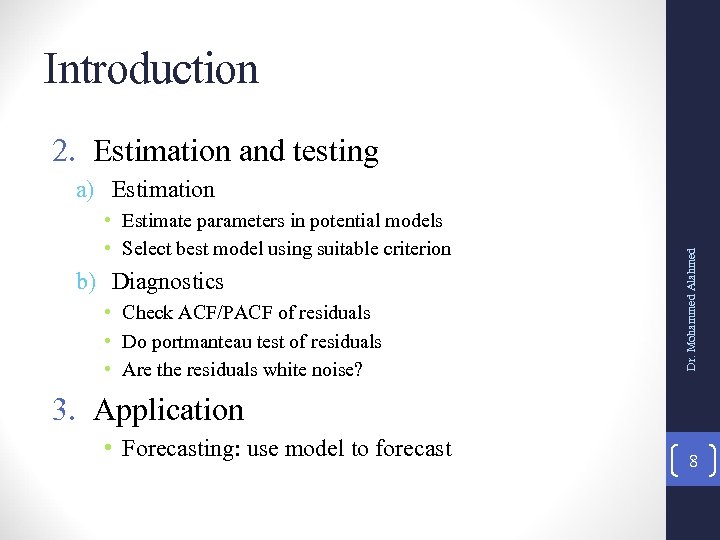 Introduction

2. Estimation and testing

a) Estimation

• Estimate parameters in potential models
• Select best model using suitable criterion

b) Diagnostics

• Check ACF/PACF of residuals
• Do portmanteau test of residuals
• Are the residuals white noise?

3. Application

• Forecasting: use model to forecast

Dr. Mohammed Alahmed

8